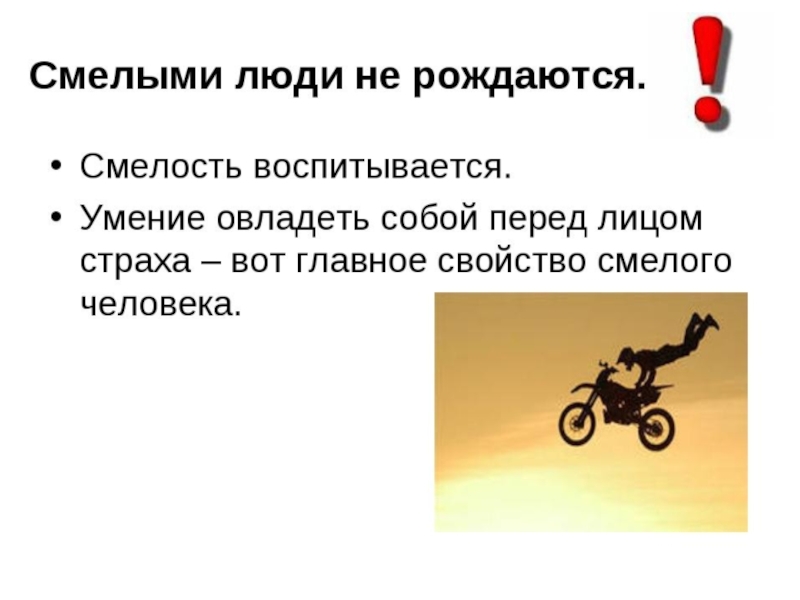 Смелыми люди не рождаются. !

• Смелость воспитывается.
• Умение овладеть собой перед лицом страха – вот главное свойство смелого человека.